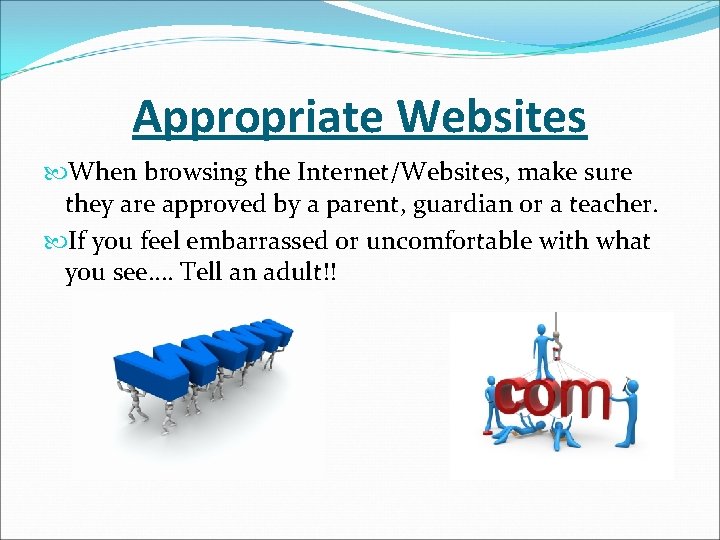 Appropriate Websites

When browsing the Internet/Websites, make sure they are approved by a parent, guardian or a teacher.

If you feel embarrassed or uncomfortable with what you see…. Tell an adult!!

WWW

com